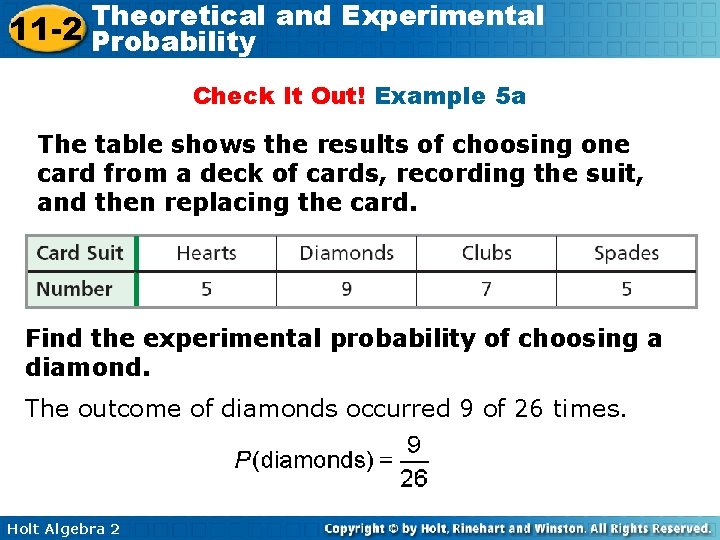 11-2 Theoretical and Experimental Probability

Check It Out! Example 5a

The table shows the results of choosing one card from a deck of cards, recording the suit, and then replacing the card.

| Card Suit | Hearts | Diamonds | Clubs | Spades |
|---|---|---|---|---|
| Number | 5 | 9 | 7 | 5 |

Find the experimental probability of choosing a diamond.

The outcome of diamonds occurred 9 of 26 times.

$P(\text{diamonds}) = \frac{9}{26}$

Holt Algebra 2

Copyright © by Holt, Rinehart and Winston. All Rights Reserved.